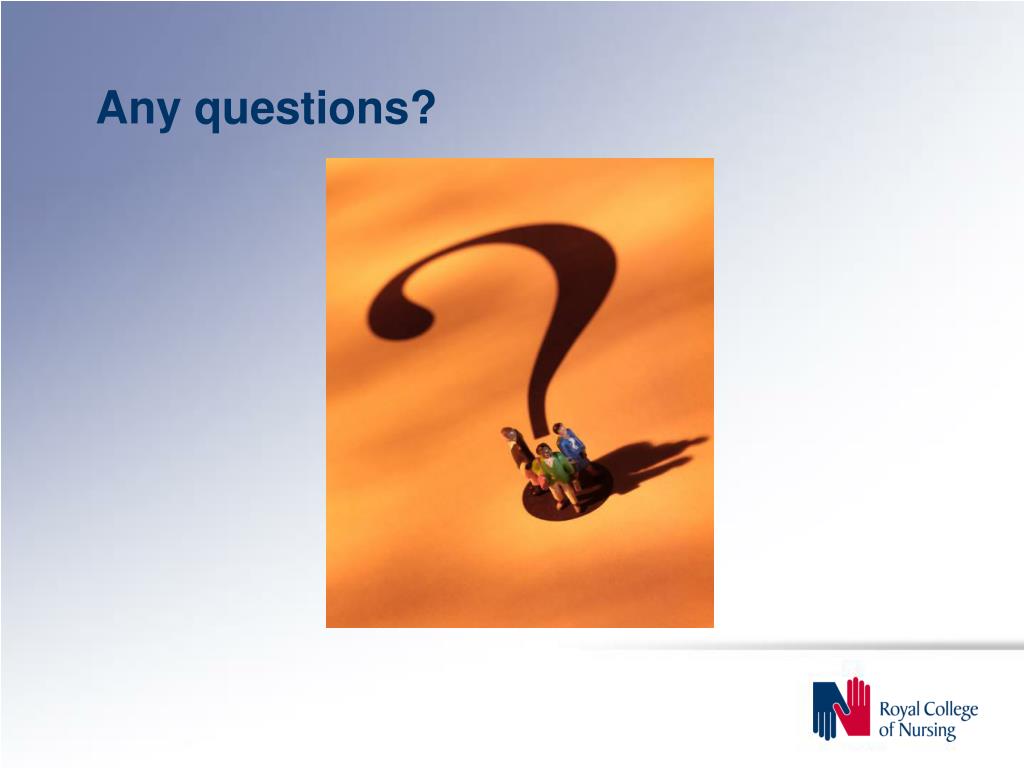 Any questions?

Royal College of Nursing